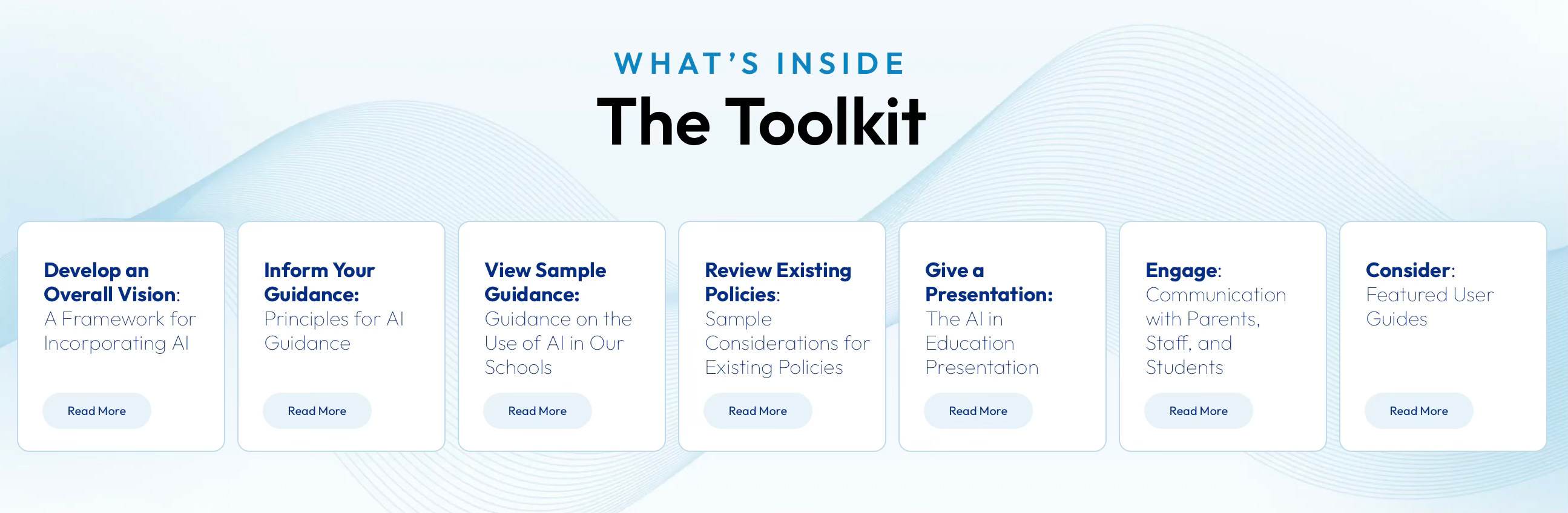 WHAT'S INSIDE

The Toolkit

Develop an Overall Vision: A Framework for Incorporating AI

Read More

Inform Your Guidance: Principles for AI Guidance

Read More

View Sample Guidance: Guidance on the Use of AI in Our Schools

Read More

Review Existing Policies: Sample Considerations for Existing Policies

Read More

Give a Presentation: The AI in Education Presentation

Read More

Engage: Communication with Parents, Staff, and Students

Read More

Consider: Featured User Guides

Read More